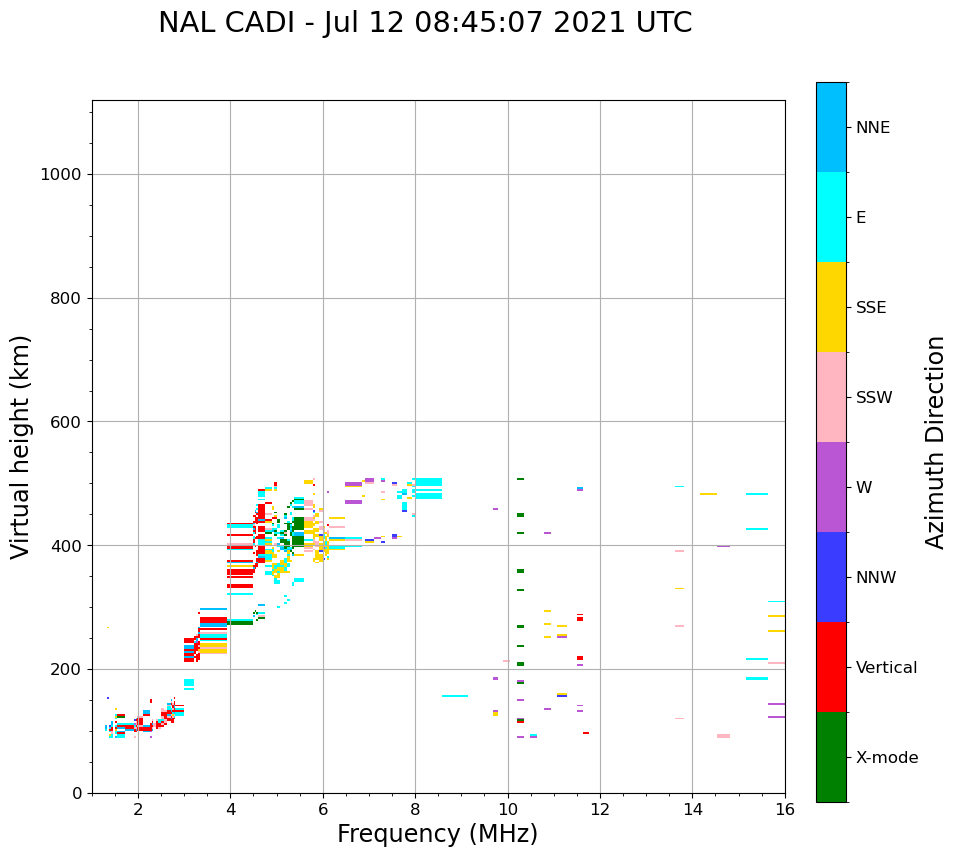 NAL CADI - Jul 12 08:45:07 2021 UTC

Virtual height (km)

1000
800
600
400
200
0

2
4
6
8
10
12
14
16

Frequency (MHz)

NNE
E
SSE
SSW
W
NNW
Vertical
X-mode

Azimuth Direction